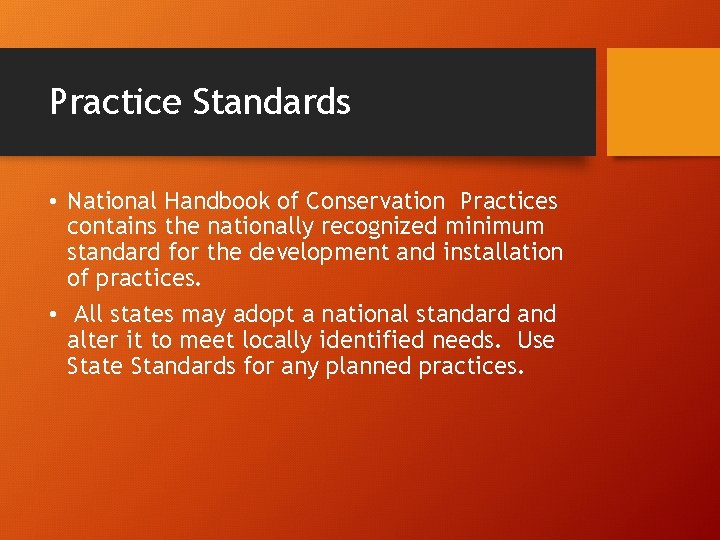 Practice Standards

• National Handbook of Conservation Practices contains the nationally recognized minimum standard for the development and installation of practices.

• All states may adopt a national standard and alter it to meet locally identified needs. Use State Standards for any planned practices.